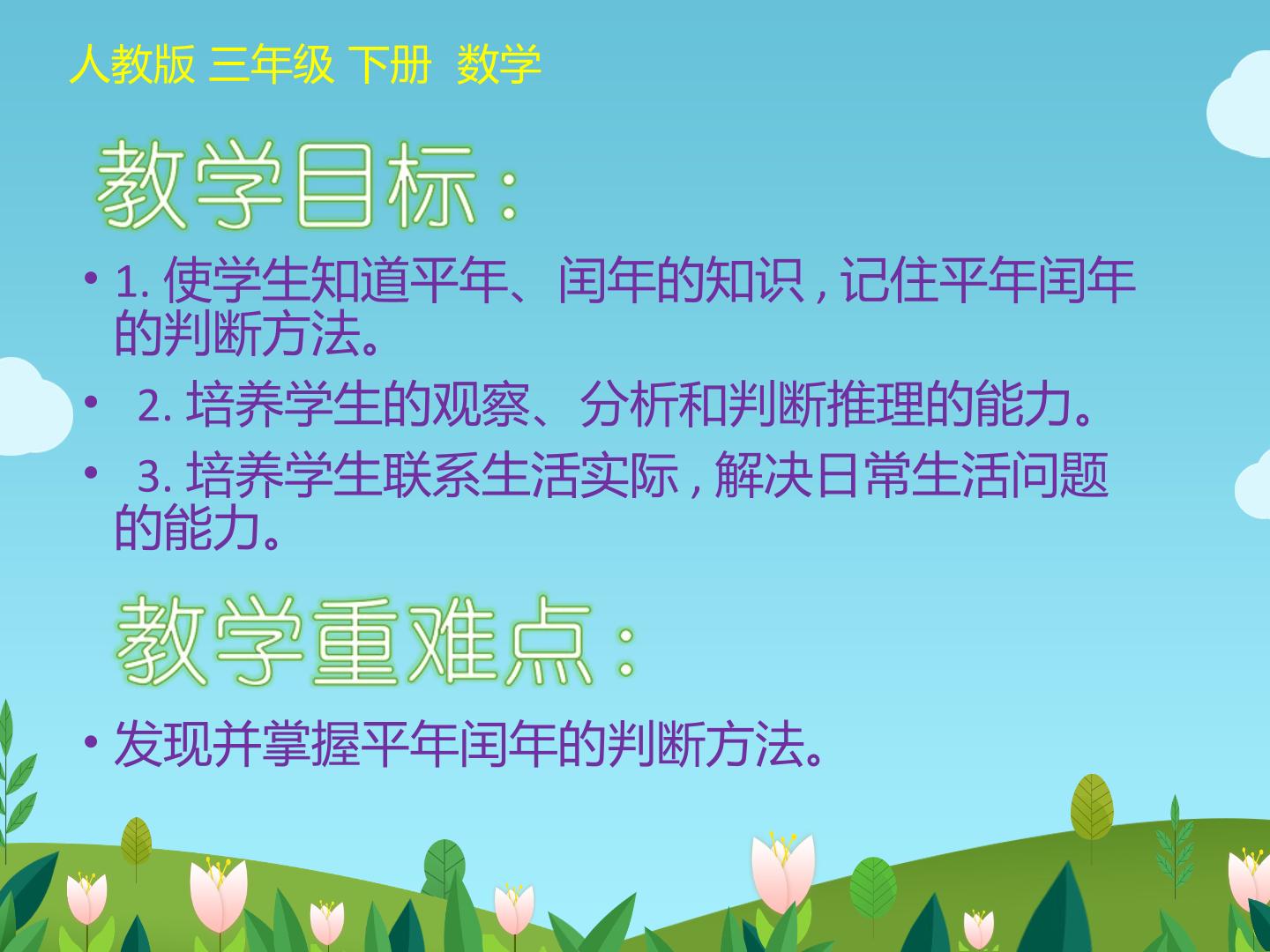 人教版 三年级 下册 数学

教学目标：

• 1.使学生知道平年、闰年的知识，记住平年闰年的判断方法。

• 2.培养学生的观察、分析和判断推理的能力。

• 3.培养学生联系生活实际，解决日常生活问题的能力。

教学重难点：

• 发现并掌握平年闰年的判断方法。